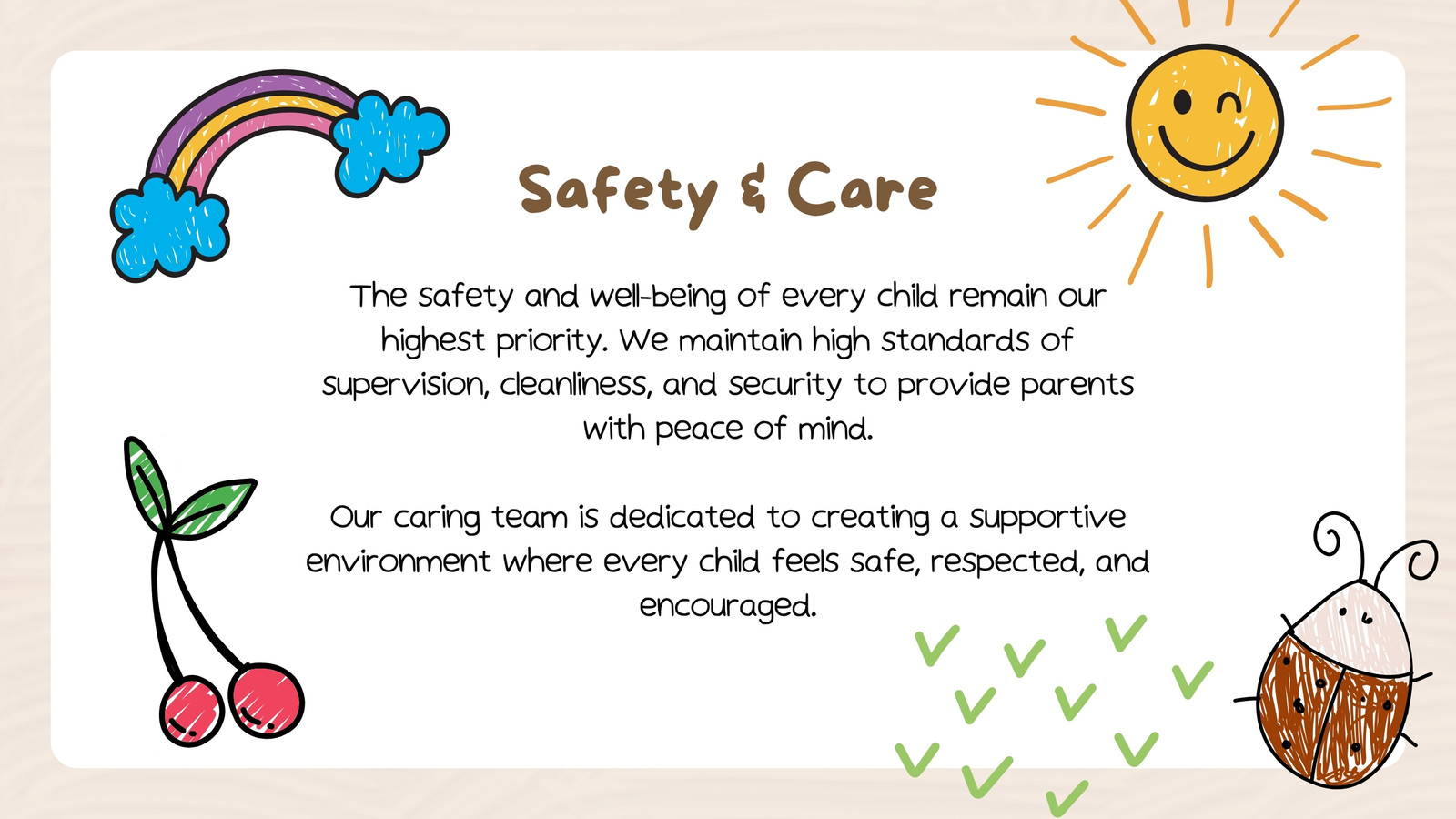 Safety & Care

The safety and well-being of every child remain our highest priority. We maintain high standards of supervision, cleanliness, and security to provide parents with peace of mind.

Our caring team is dedicated to creating a supportive environment where every child feels safe, respected, and encouraged.